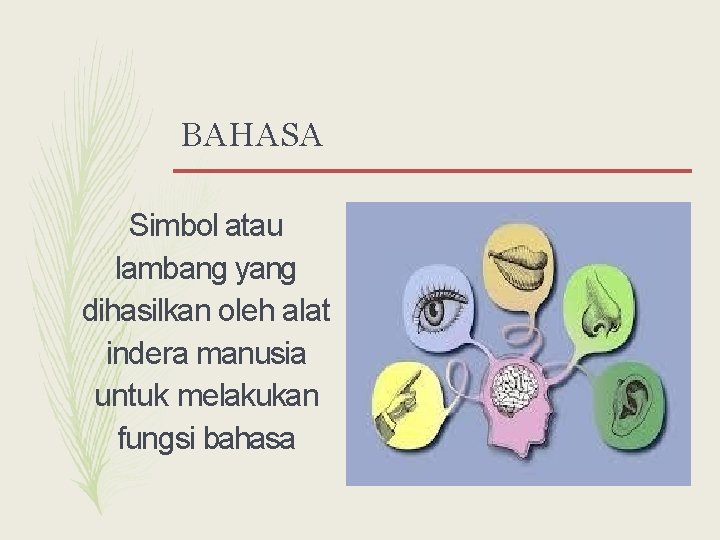 BAHASA

Simbol atau lambang yang dihasilkan oleh alat indera manusia untuk melakukan fungsi bahasa